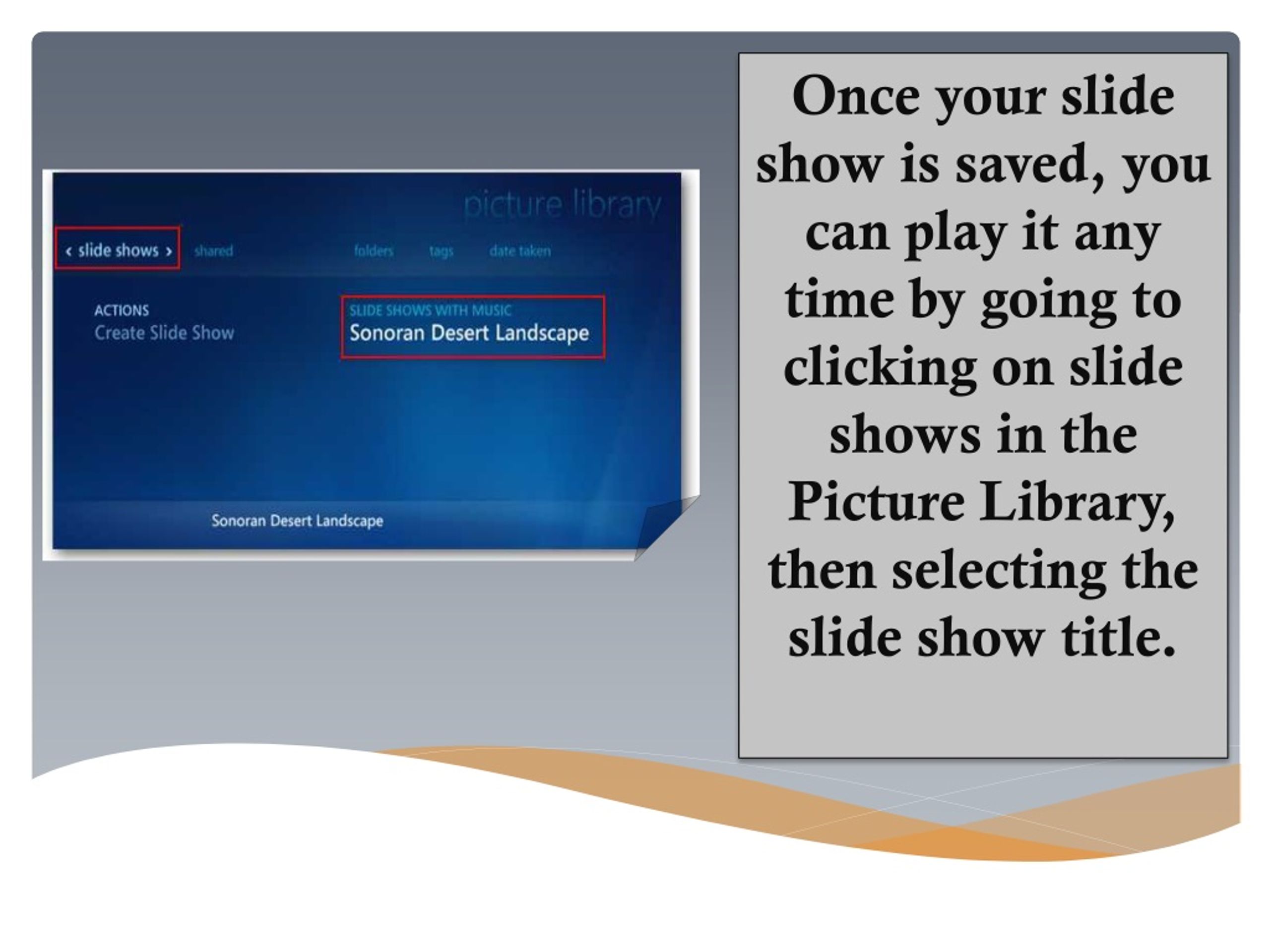 picture library

‹ slide shows › shared folders tags date taken

ACTIONS
Create Slide Show

SLIDE SHOWS WITH MUSIC
Sonoran Desert Landscape

Sonoran Desert Landscape

Once your slide show is saved, you can play it any time by going to clicking on slide shows in the Picture Library, then selecting the slide show title.